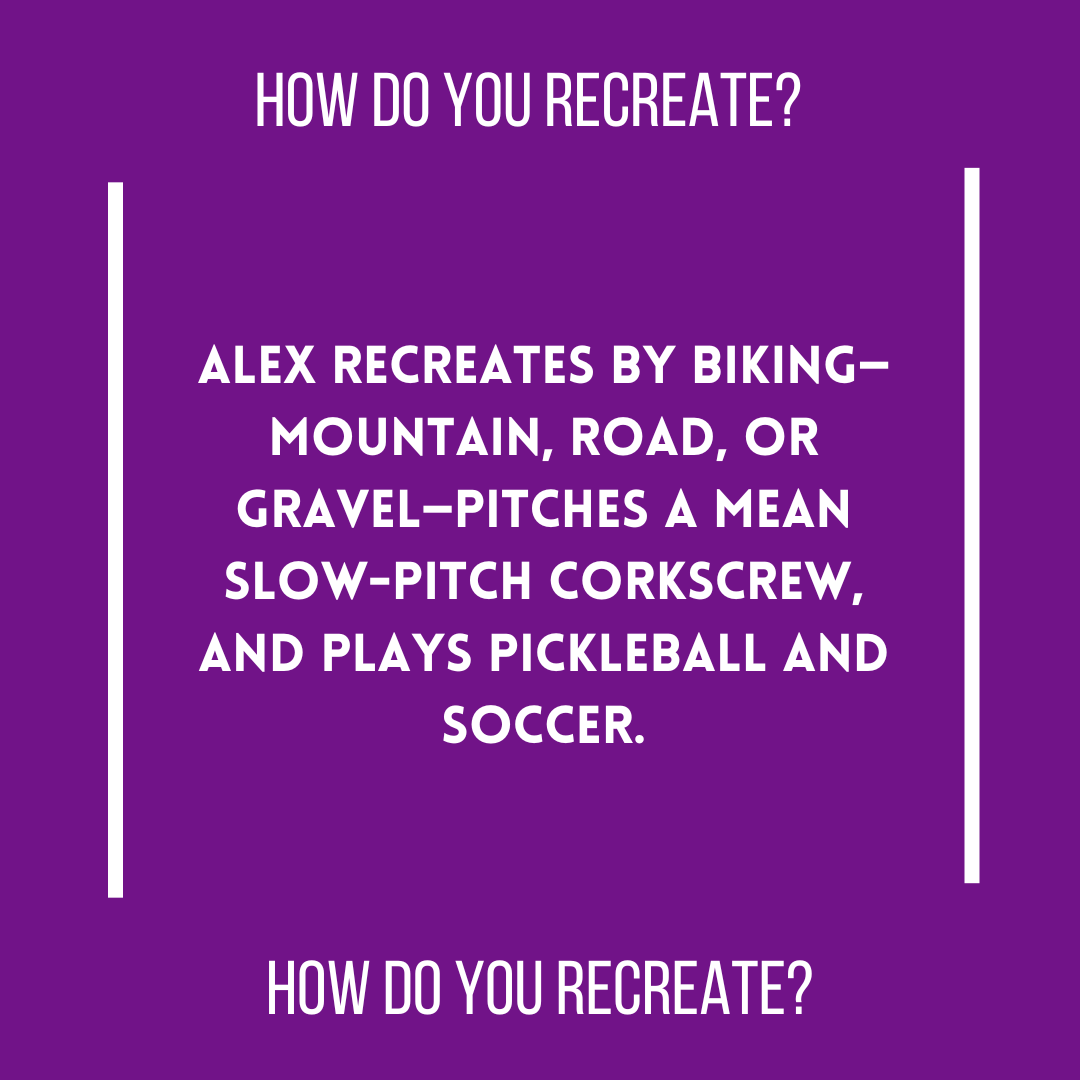 HOW DO YOU RECREATE?

ALEX RECREATES BY BIKING—MOUNTAIN, ROAD, OR GRAVEL—PITCHES A MEAN SLOW-PITCH CORKSCREW, AND PLAYS PICKLEBALL AND SOCCER.

HOW DO YOU RECREATE?